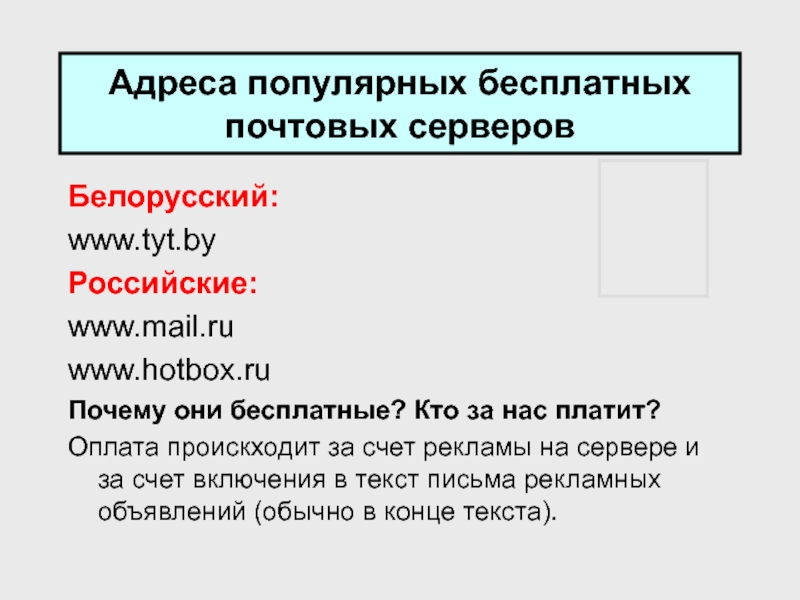 Адреса популярных бесплатных почтовых серверов

Белорусский:

www.tyt.by

Российские:

www.mail.ru

www.hotbox.ru

Почему они бесплатные? Кто за нас платит?

Оплата проискходит за счет рекламы на сервере и за счет включения в текст письма рекламных объявлений (обычно в конце текста).